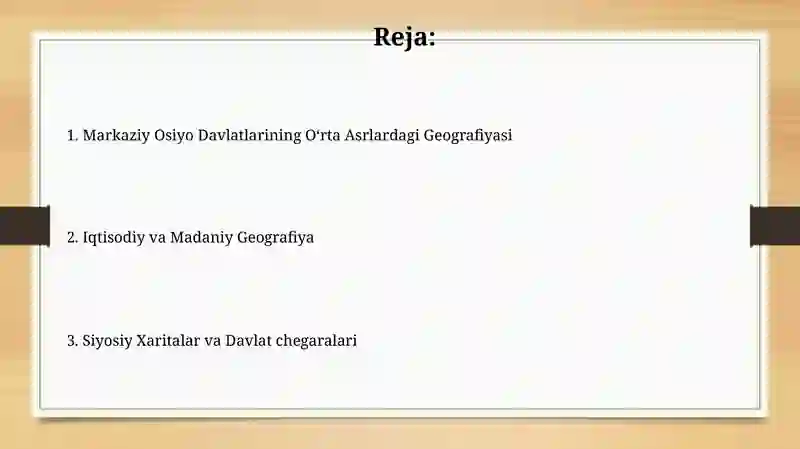 Reja:

1. Markaziy Osiyo Davlatlarining O‘rta Asrlardagi Geografiyasi

2. Iqtisodiy va Madaniy Geografiya

3. Siyosiy Xaritalar va Davlat chegaralari